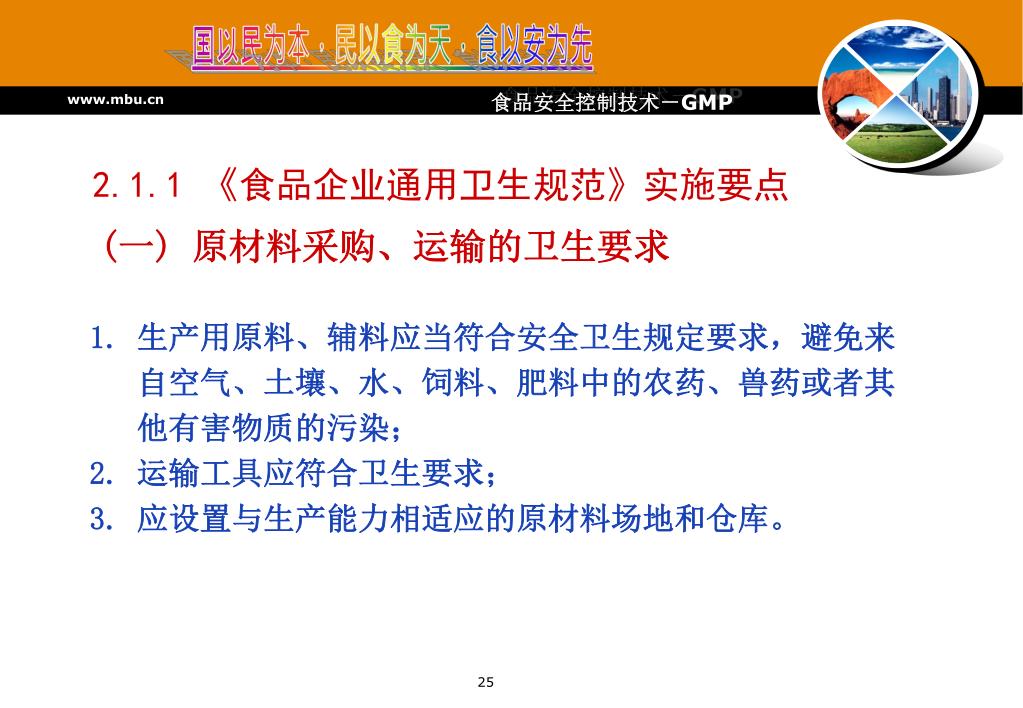 国以民为本，民以食为天，食以安为先

www.mbu.cn

食品安全控制技术－GMP

2.1.1 《食品企业通用卫生规范》实施要点

（一）原材料采购、运输的卫生要求

1. 生产用原料、辅料应当符合安全卫生规定要求，避免来自空气、土壤、水、饲料、肥料中的农药、兽药或者其他有害物质的污染；

2. 运输工具应符合卫生要求；

3. 应设置与生产能力相适应的原材料场地和仓库。

25